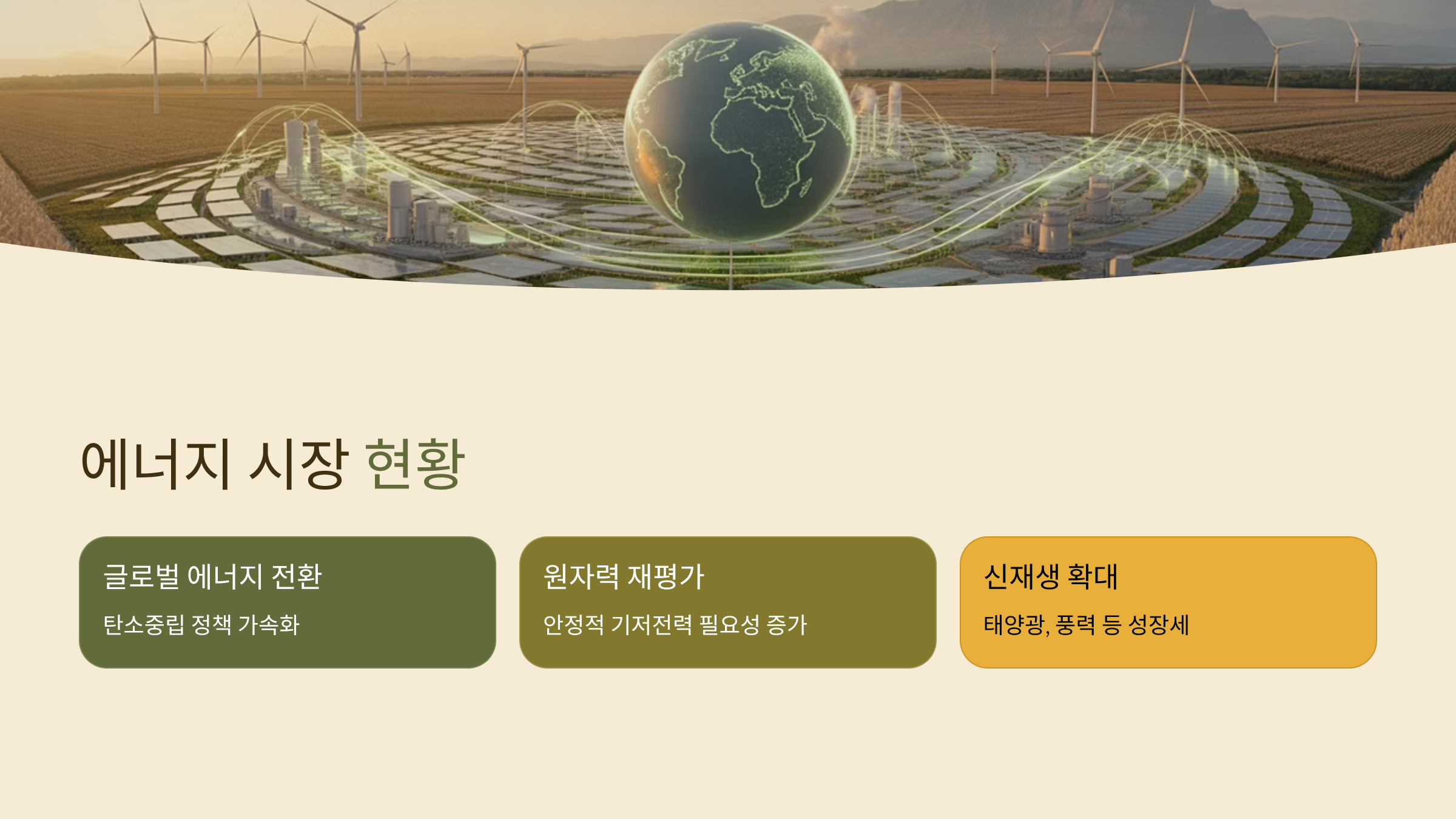 에너지 시장 현황

글로벌 에너지 전환

탄소중립 정책 가속화

원자력 재평가

안정적 기저전력 필요성 증가

신재생 확대

태양광, 풍력 등 성장세